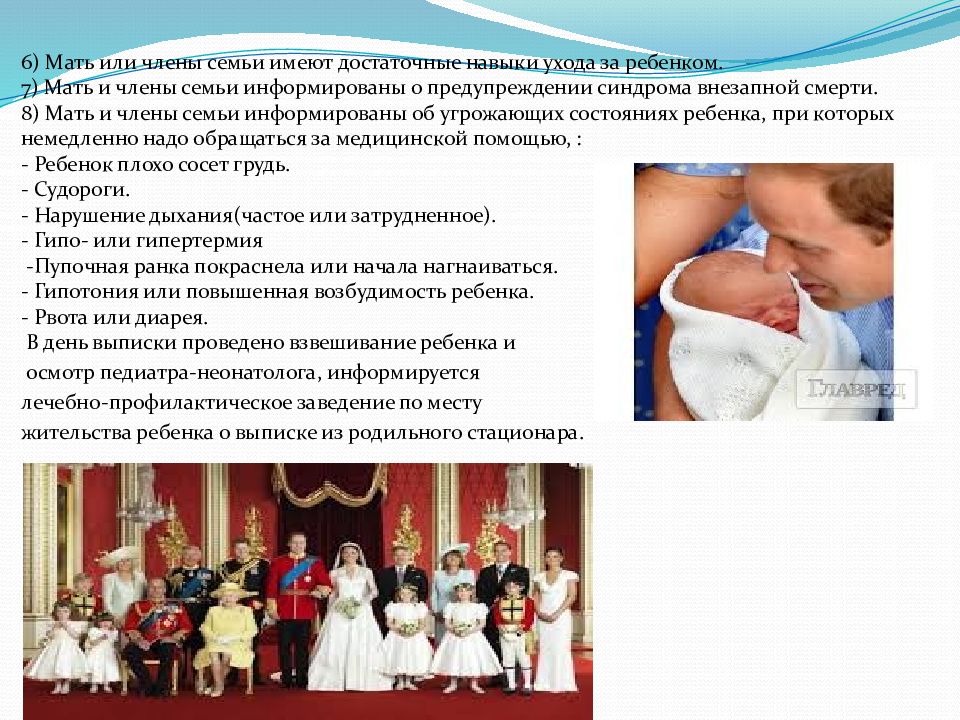 6) Мать или члены семьи имеют достаточные навыки ухода за ребенком.
7) Мать и члены семьи информированы о предупреждении синдрома внезапной смерти.
8) Мать и члены семьи информированы об угрожающих состояниях ребенка, при которых немедленно надо обращаться за медицинской помощью, :
- Ребенок плохо сосет грудь.
- Судороги.
- Нарушение дыхания(частое или затрудненное).
- Гипо- или гипертермия
-Пупочная ранка покраснела или начала нагнаиваться.
- Гипотония или повышенная возбудимость ребенка.
- Рвота или диарея.
В день выписки проведено взвешивание ребенка и осмотр педиатра-неонатолога, информируется лечебно-профилактическое заведение по месту жительства ребенка о выписке из родильного стационара.

Главред